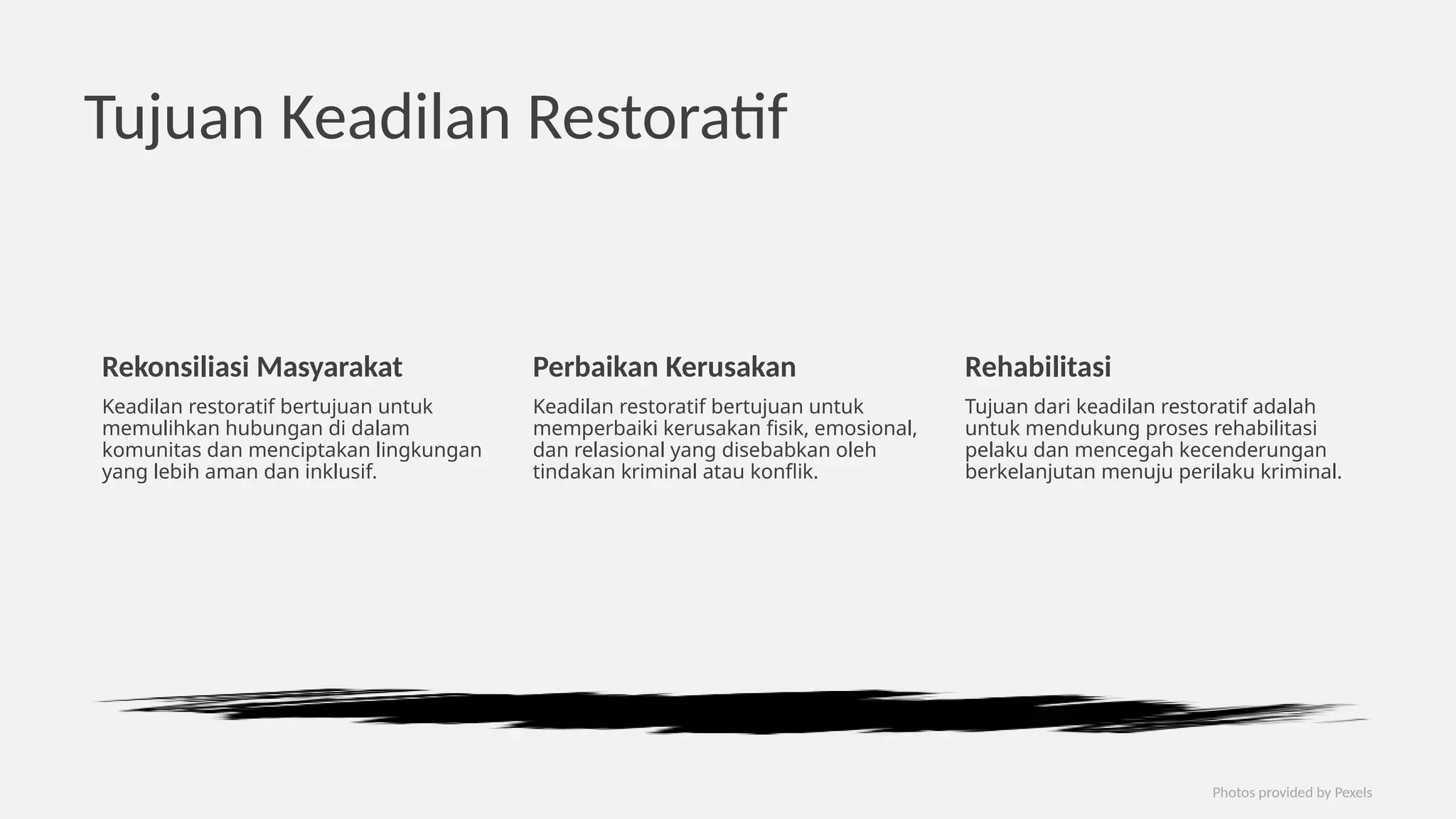 Tujuan Keadilan Restoratif

Rekonsiliasi Masyarakat

Keadilan restoratif bertujuan untuk memulihkan hubungan di dalam komunitas dan menciptakan lingkungan yang lebih aman dan inklusif.

Perbaikan Kerusakan

Keadilan restoratif bertujuan untuk memperbaiki kerusakan fisik, emosional, dan relasional yang disebabkan oleh tindakan kriminal atau konflik.

Rehabilitasi

Tujuan dari keadilan restoratif adalah untuk mendukung proses rehabilitasi pelaku dan mencegah kecenderungan berkelanjutan menuju perilaku kriminal.

Photos provided by Pexels